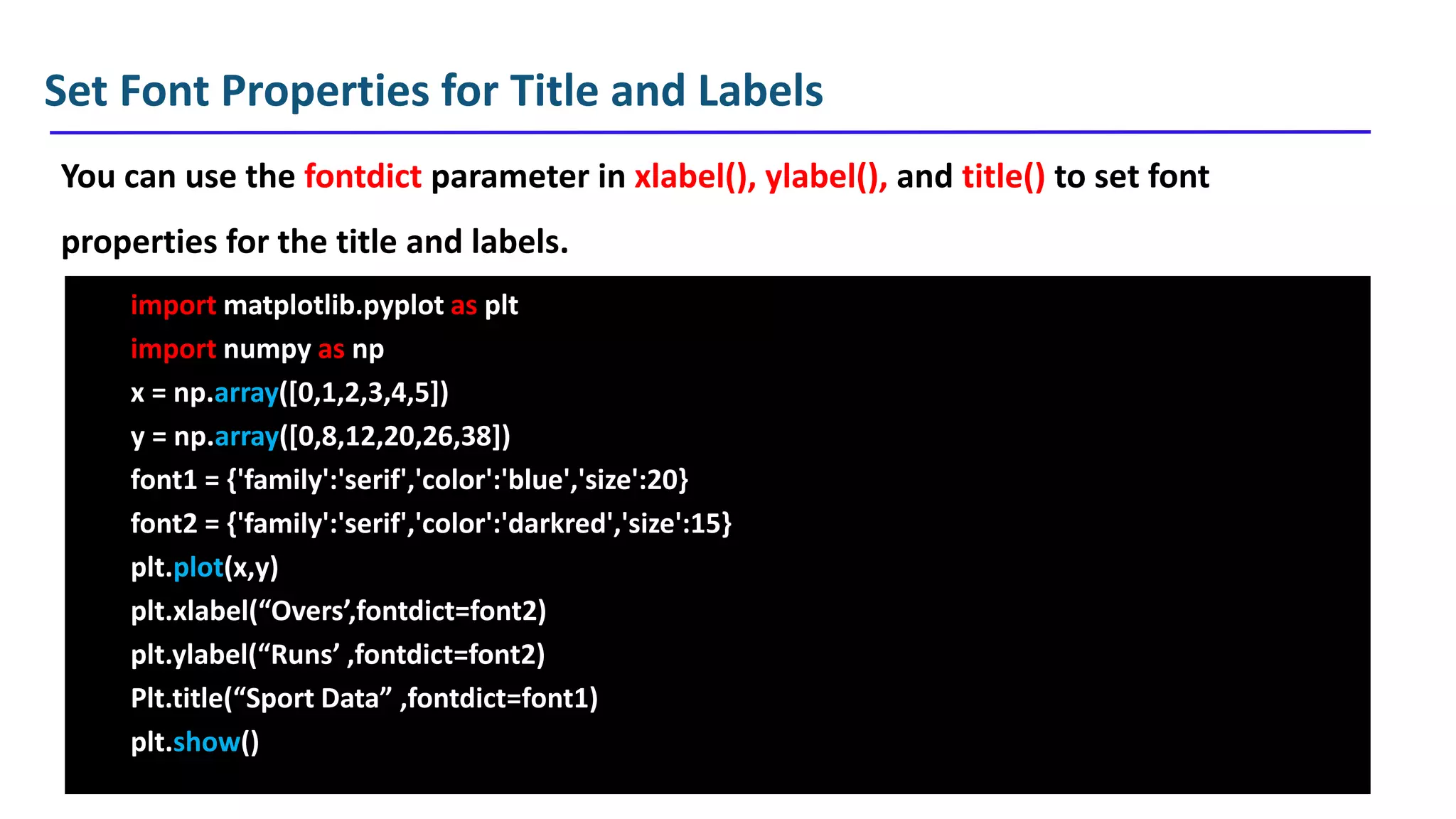 Set Font Properties for Title and Labels

You can use the fontdict parameter in xlabel(), ylabel(), and title() to set font properties for the title and labels.

import matplotlib.pyplot as plt
import numpy as np
x = np.array([0,1,2,3,4,5])
y = np.array([0,8,12,20,26,38])
font1 = {'family':'serif','color':'blue','size':20}
font2 = {'family':'serif','color':'darkred','size':15}
plt.plot(x,y)
plt.xlabel(“Overs’,fontdict=font2)
plt.ylabel(“Runs’ ,fontdict=font2)
Plt.title(“Sport Data” ,fontdict=font1)
plt.show()